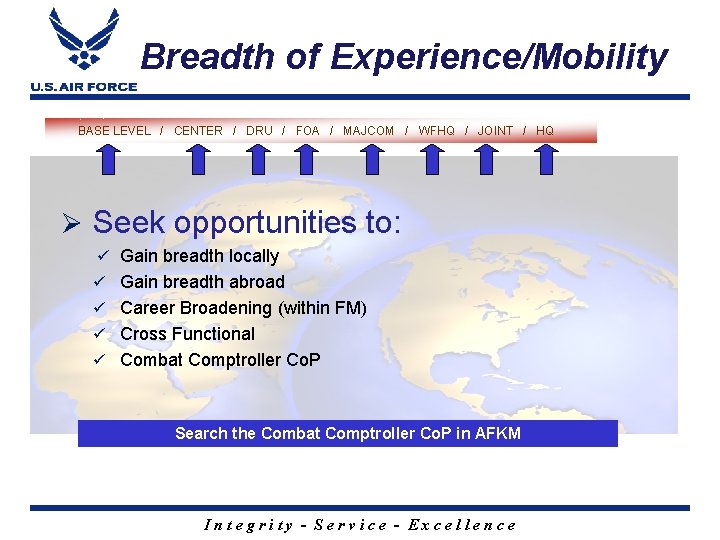 U.S. AIR FORCE

Breadth of Experience/Mobility

BASE LEVEL / CENTER / DRU / FOA / MAJCOM / WFHQ / JOINT / HQ

➢ Seek opportunities to:
✓ Gain breadth locally
✓ Gain breadth abroad
✓ Career Broadening (within FM)
✓ Cross Functional
✓ Combat Comptroller CoP

Search the Combat Comptroller CoP in AFKM

Integrity - Service - Excellence